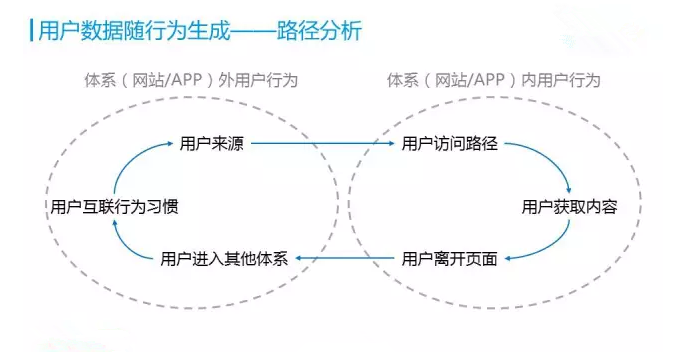 用户数据随行为生成——路径分析

体系（网站/APP）外用户行为

体系（网站/APP）内用户行为

用户来源

用户访问路径

用户互联行为习惯

用户获取内容

用户进入其他体系

用户离开页面